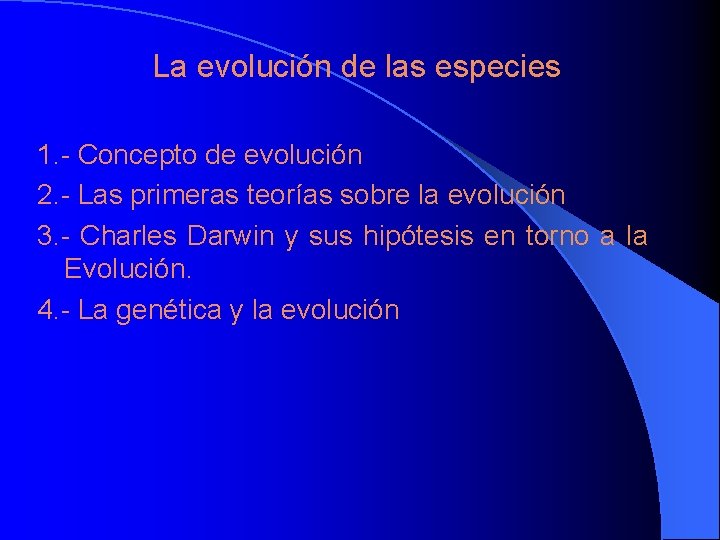 La evolución de las especies

1.- Concepto de evolución

2.- Las primeras teorías sobre la evolución

3.- Charles Darwin y sus hipótesis en torno a la Evolución.

4.- La genética y la evolución